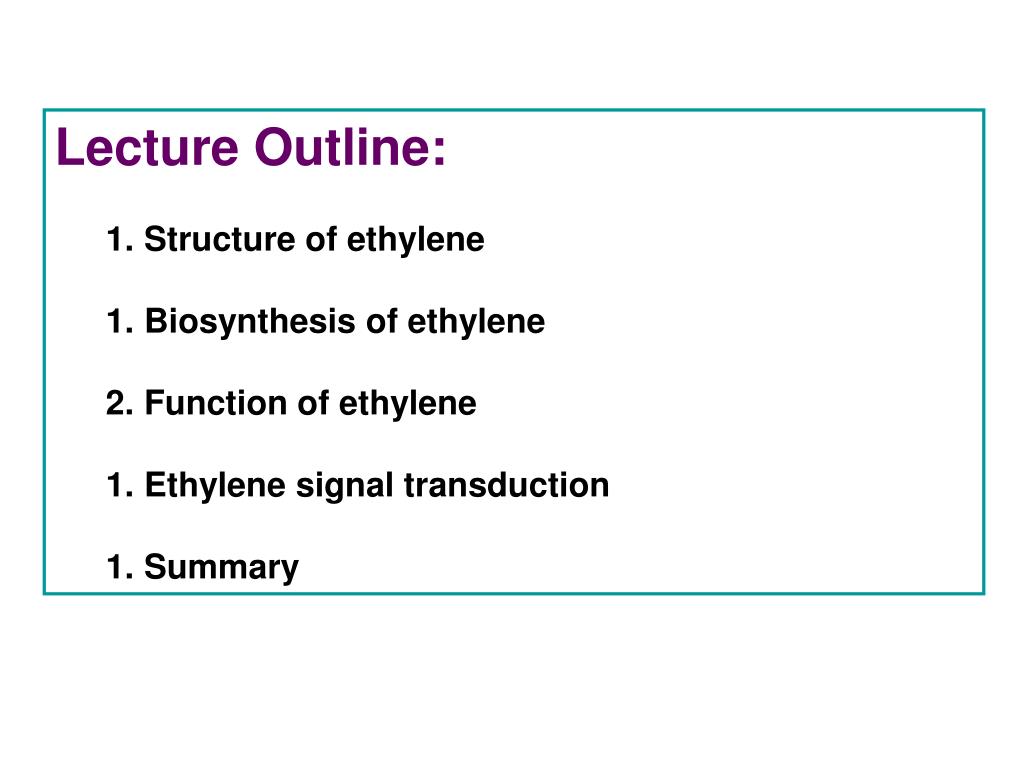 Lecture Outline:

1. Structure of ethylene

1. Biosynthesis of ethylene

2. Function of ethylene

1. Ethylene signal transduction

1. Summary